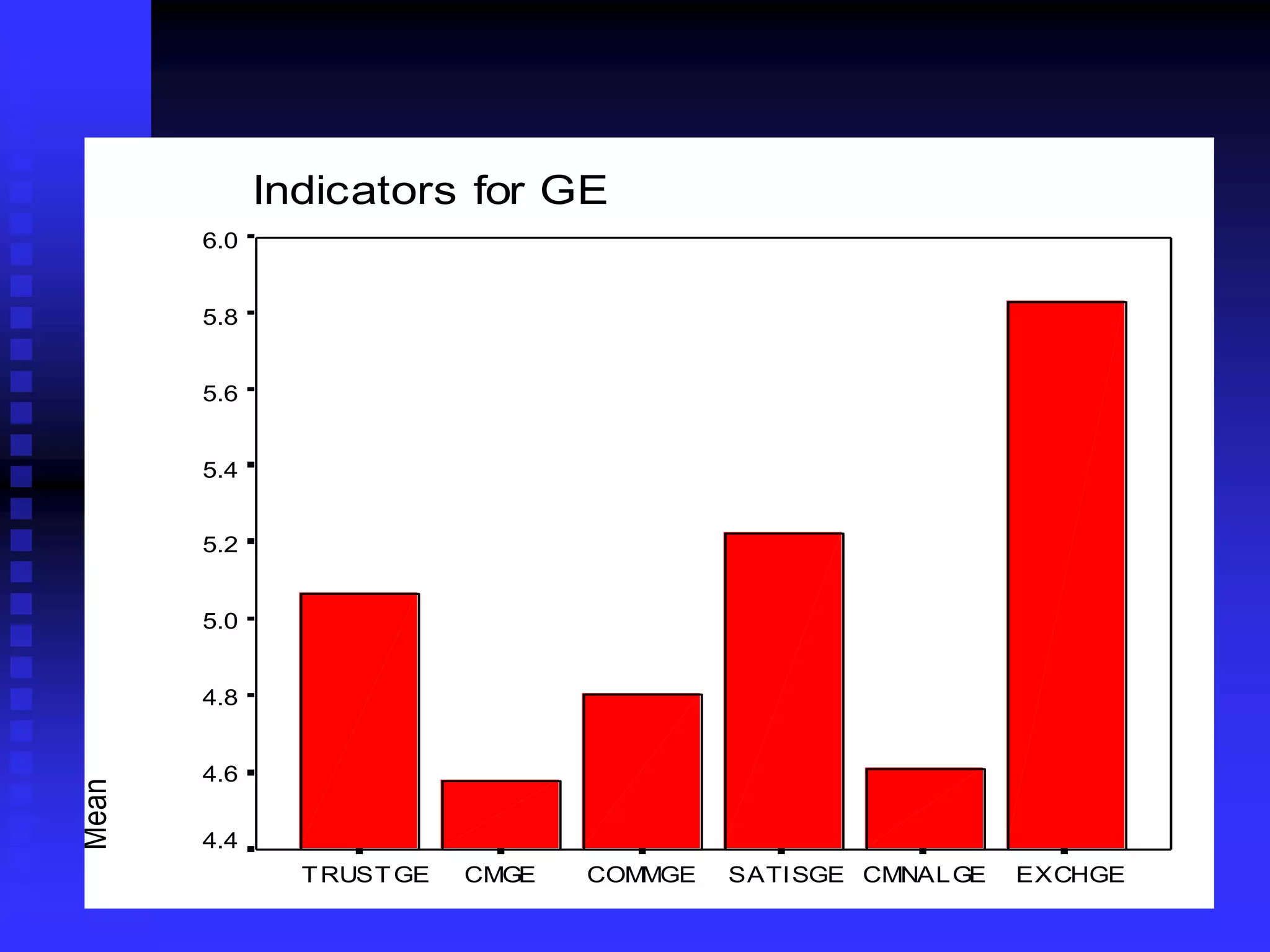 Indicators for GE

6.0
5.8
5.6
5.4
5.2
5.0
4.8
4.6
4.4

Mean

TRUSTGE CMGE COMMGE SATISGE CMNALGE EXCHGE